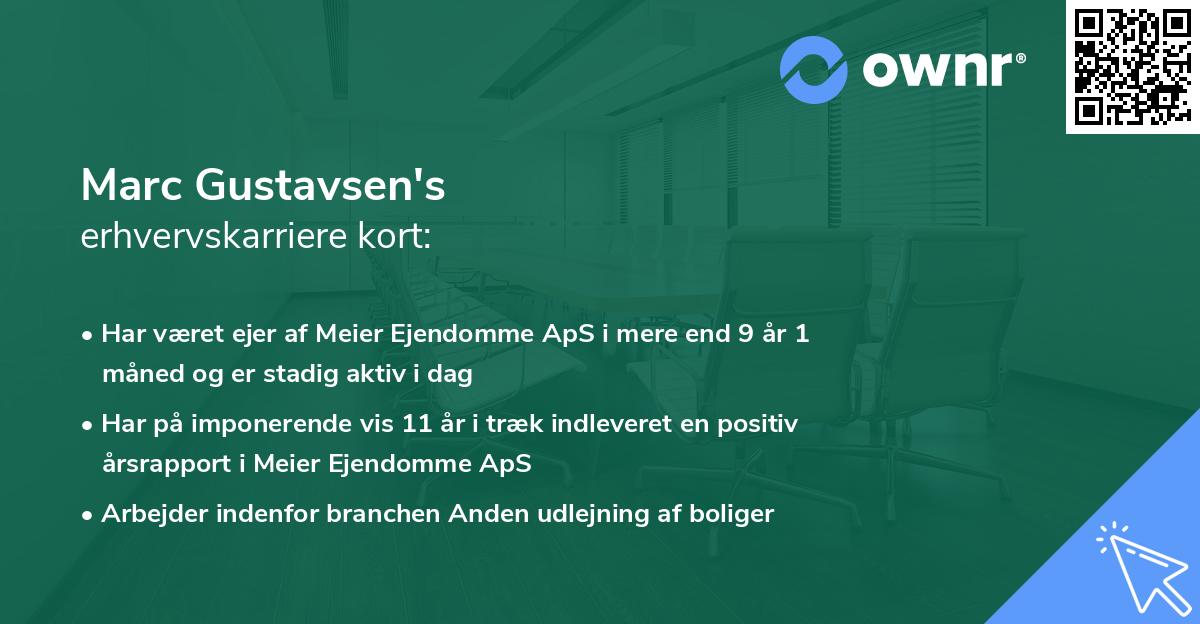 ownr®

Marc Gustavsen's
erhvervskarriere kort:

• Har været ejer af Meier Ejendomme ApS i mere end 9 år 1 måned og er stadig aktiv i dag

• Har på imponerende vis 11 år i træk indleveret en positiv årsrapport i Meier Ejendomme ApS

• Arbejder indenfor branchen Anden udlejning af boliger